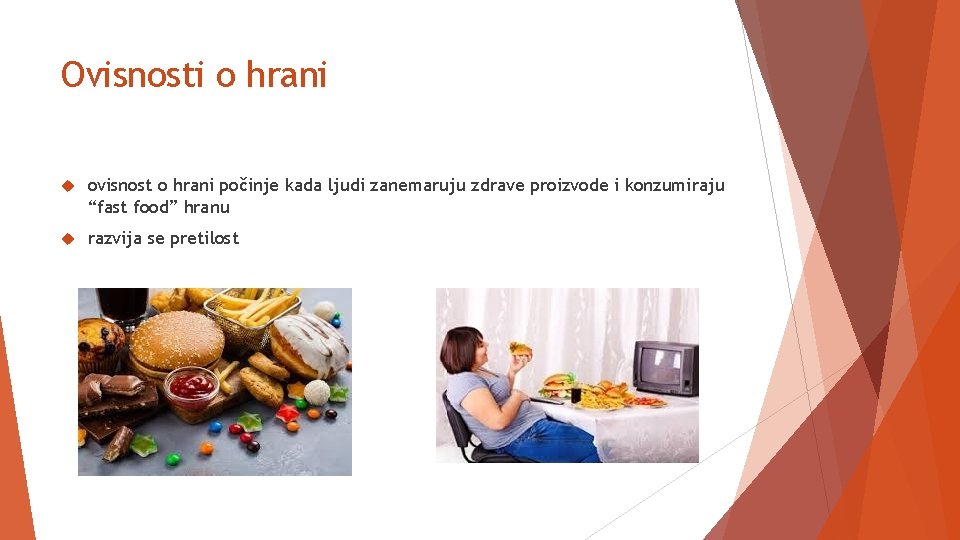 Ovisnosti o hrani

ovisnost o hrani počinje kada ljudi zanemaruju zdrave proizvode i konzumiraju “fast food” hranu

razvija se pretilost